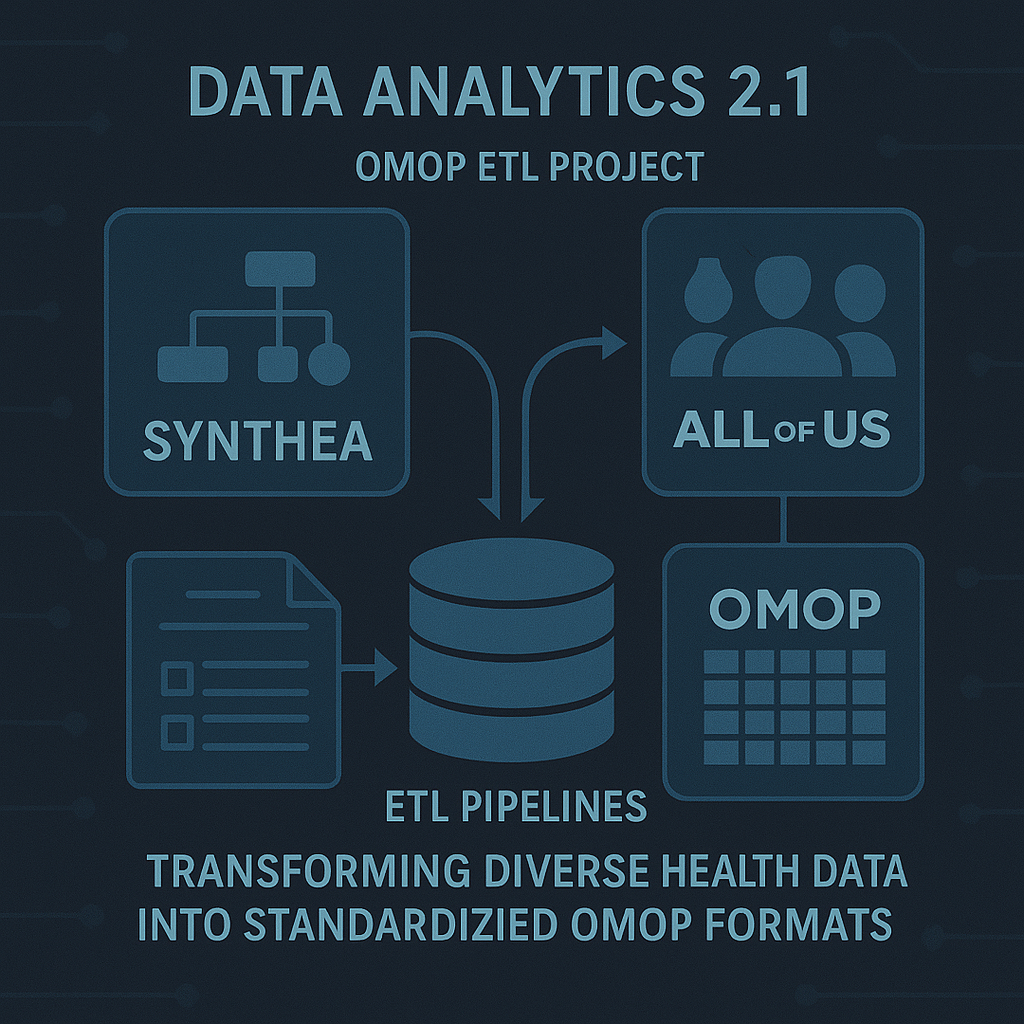 DATA ANALYTICS 2.1

OMOP ETL PROJECT

SYNTHEA

ALL OF US

OMOP

ETL PIPELINES

TRANSFORMING DIVERSE HEALTH DATA INTO STANDARDIZIED OMOP FORMATS